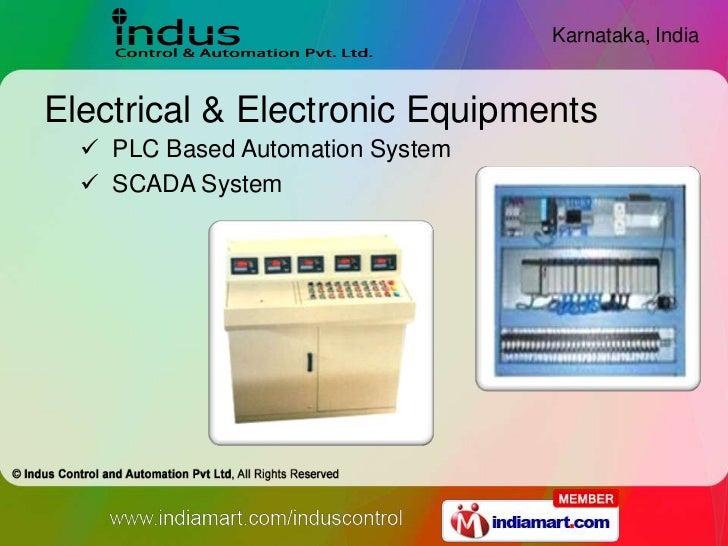 indus
Control & Automation Pvt. Ltd.

Karnataka, India

Electrical & Electronic Equipments

✓ PLC Based Automation System
✓ SCADA System

© Indus Control and Automation Pvt Ltd, All Rights Reserved

www.indiamart.com/induscontrol

MEMBER
indiamart.com